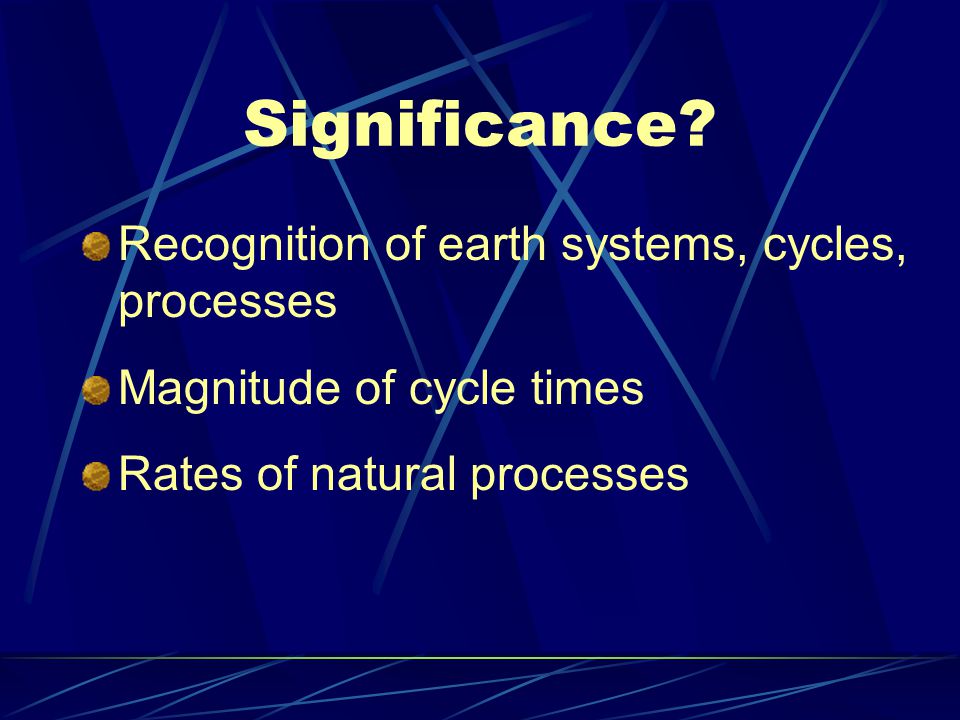 Significance?

Recognition of earth systems, cycles, processes

Magnitude of cycle times

Rates of natural processes